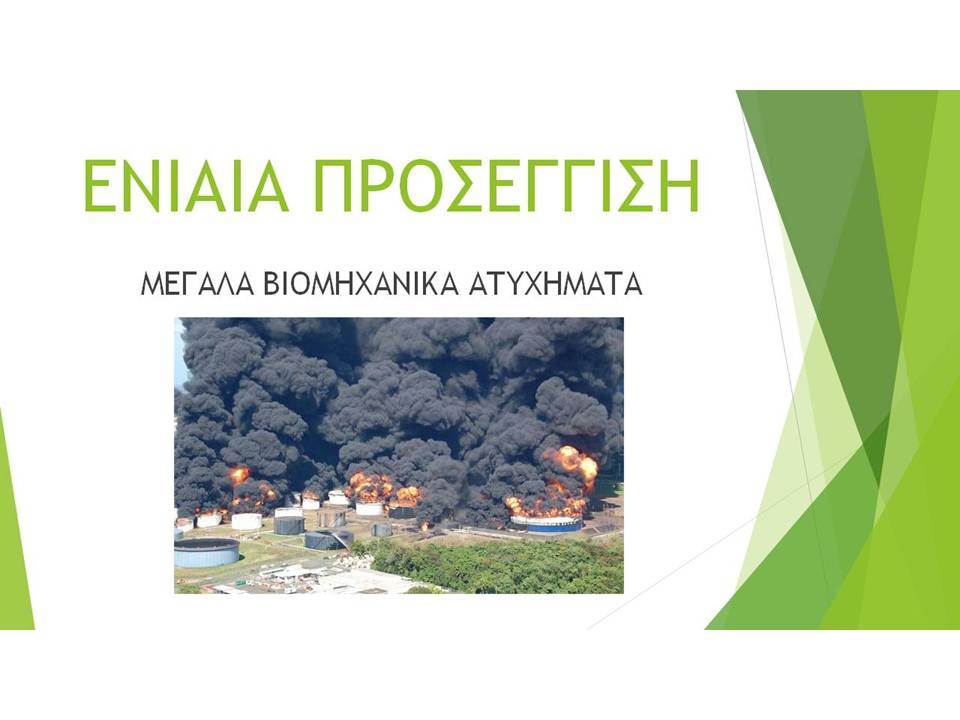 ΕΝΙΑΙΑ ΠΡΟΣΕΓΓΙΣΗ

ΜΕΓΑΛΑ ΒΙΟΜΗΧΑΝΙΚΑ ΑΤΥΧΗΜΑΤΑ